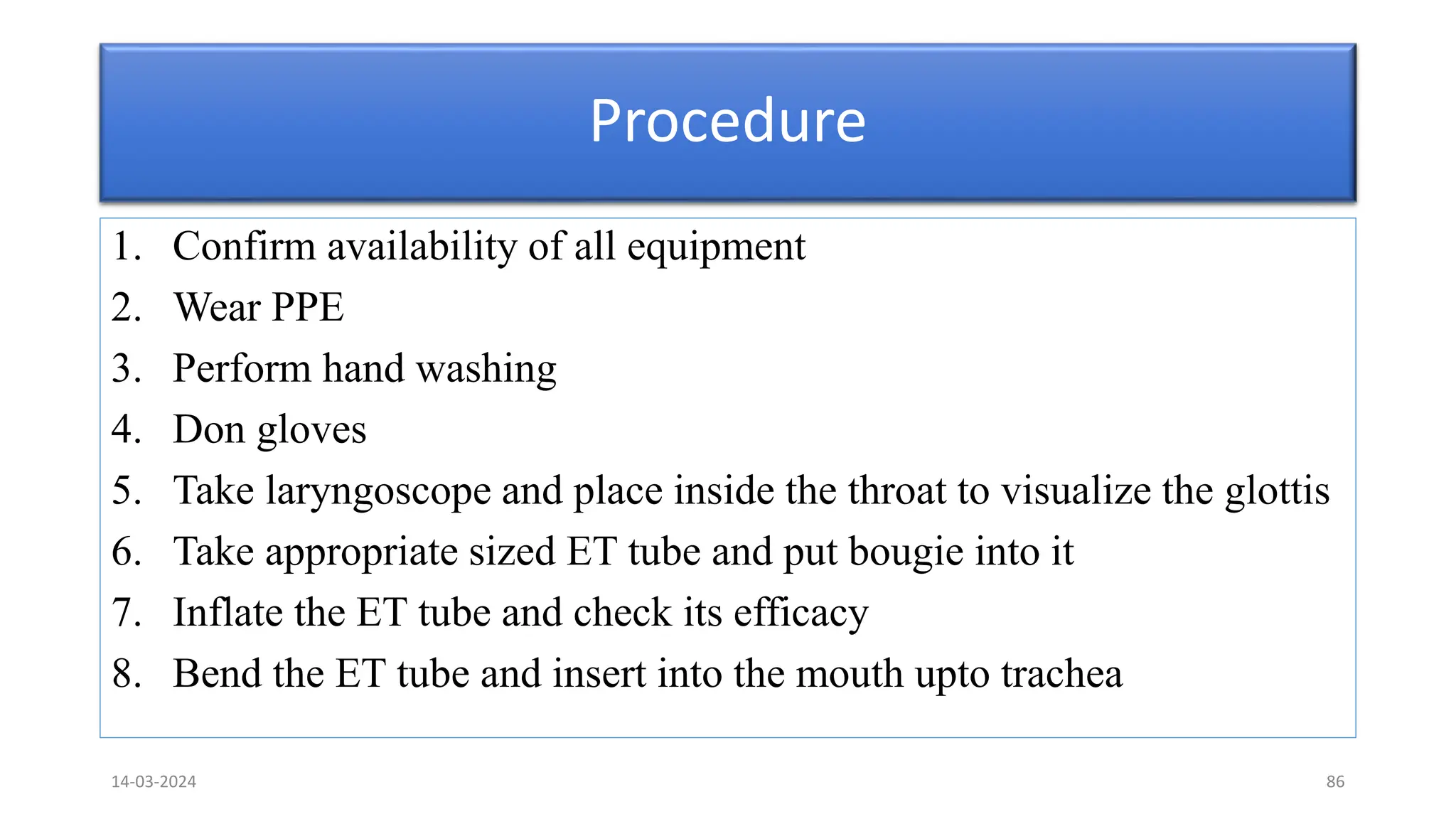 Procedure

1. Confirm availability of all equipment
2. Wear PPE
3. Perform hand washing
4. Don gloves
5. Take laryngoscope and place inside the throat to visualize the glottis
6. Take appropriate sized ET tube and put bougie into it
7. Inflate the ET tube and check its efficacy
8. Bend the ET tube and insert into the mouth upto trachea

14-03-2024

86